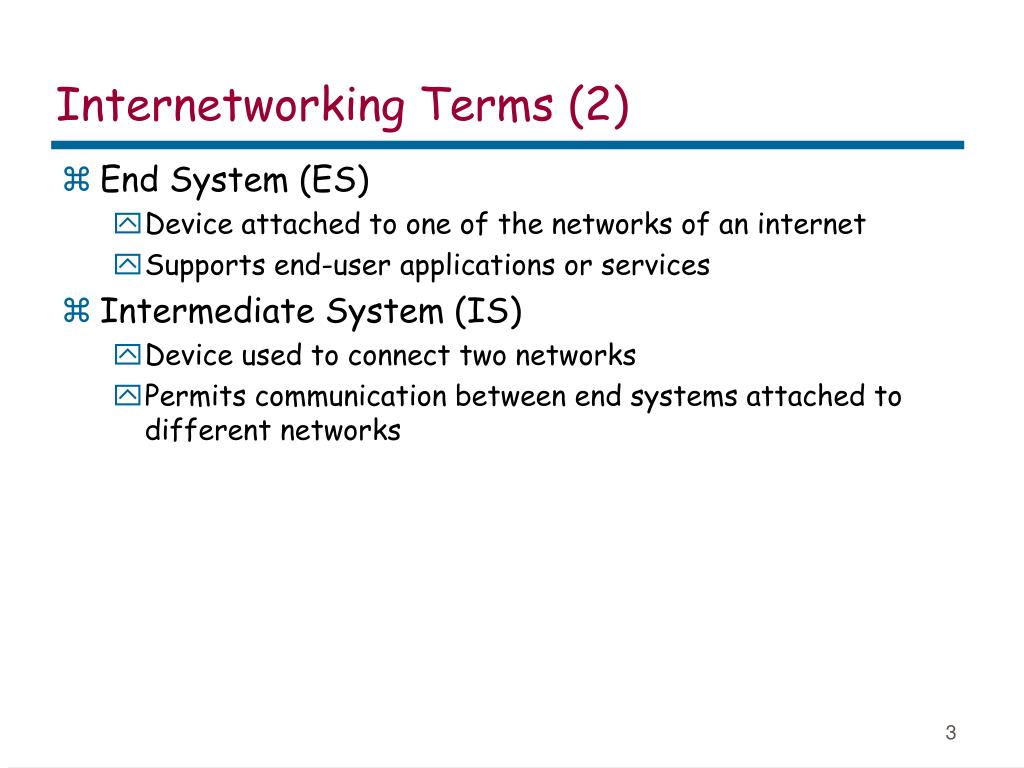 Internetworking Terms (2)

End System (ES)

Device attached to one of the networks of an internet

Supports end-user applications or services

Intermediate System (IS)

Device used to connect two networks

Permits communication between end systems attached to different networks

3